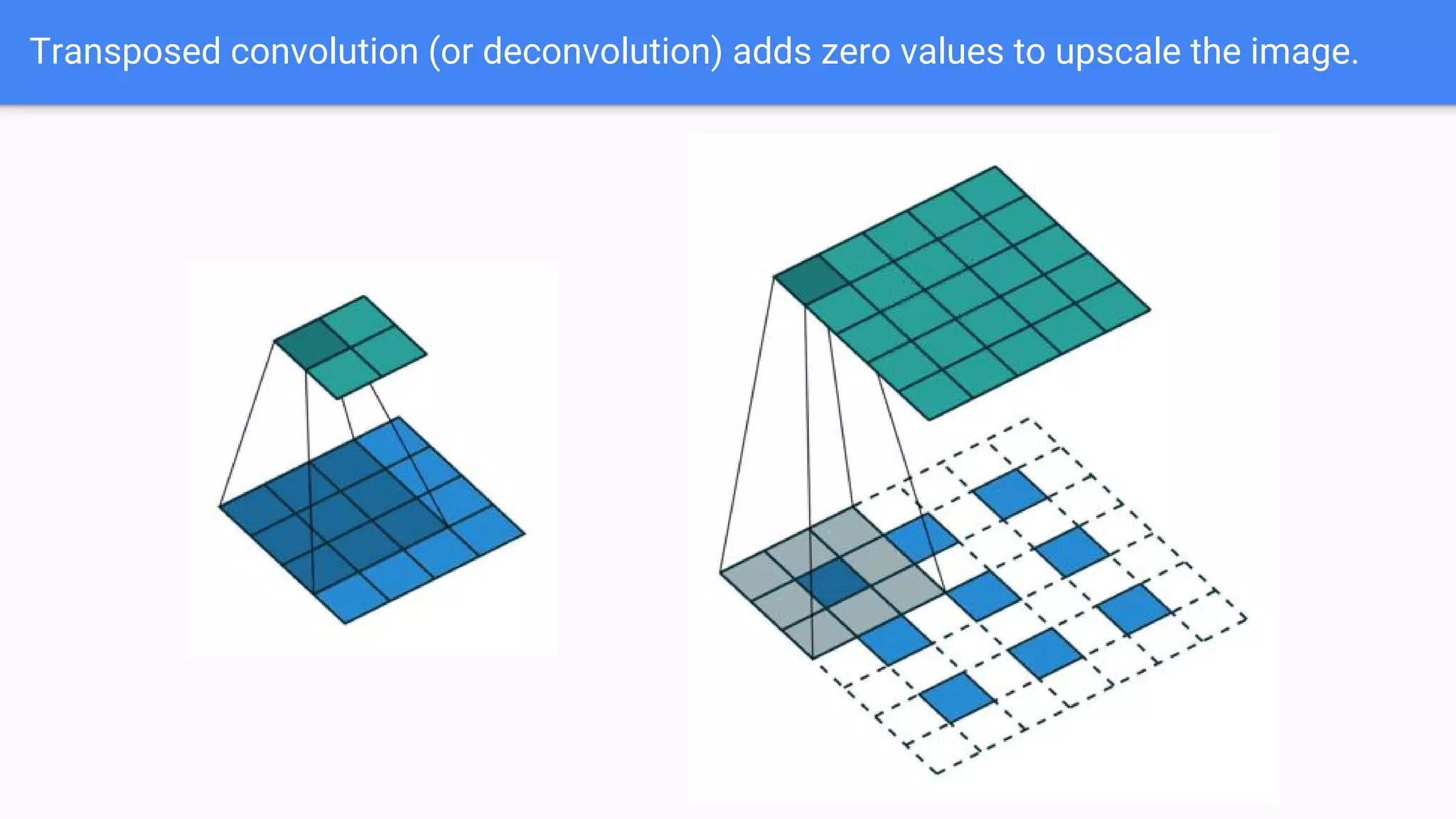 Transposed convolution (or deconvolution) adds zero values to upscale the image.